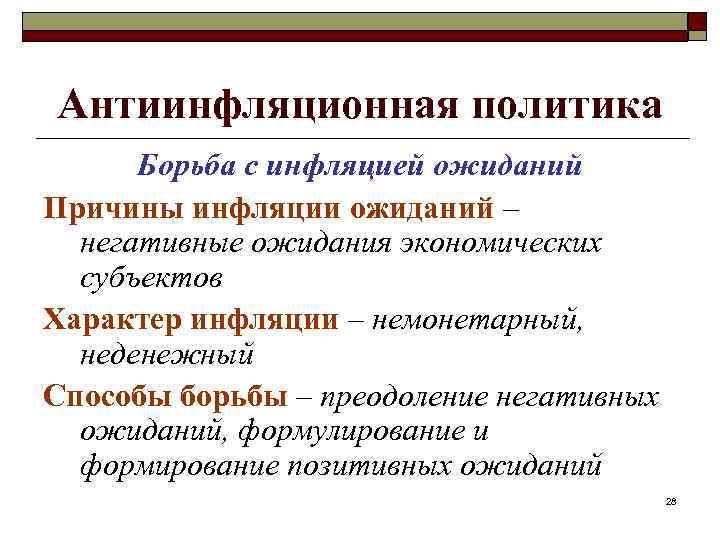 Антиинфляционная политика

Борьба с инфляцией ожиданий

Причины инфляции ожиданий – негативные ожидания экономических субъектов

Характер инфляции – немонетарный, неденежный

Способы борьбы – преодоление негативных ожиданий, формулирование и формирование позитивных ожиданий

28